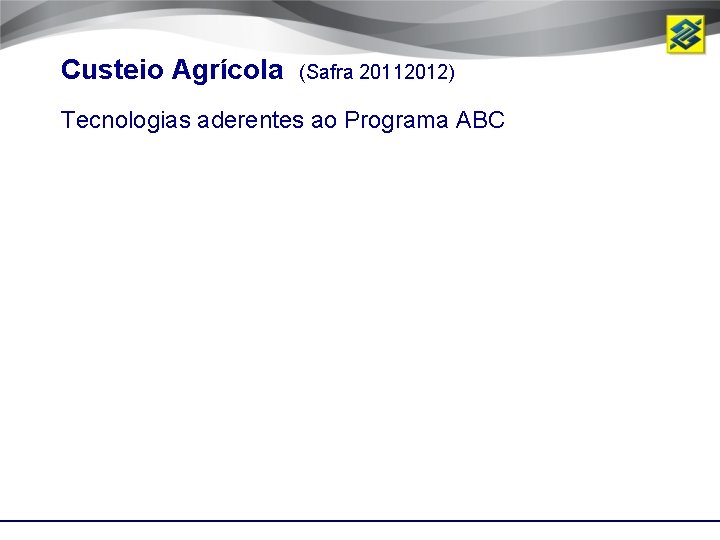 Custeio Agrícola (Safra 20112012)

Tecnologias aderentes ao Programa ABC